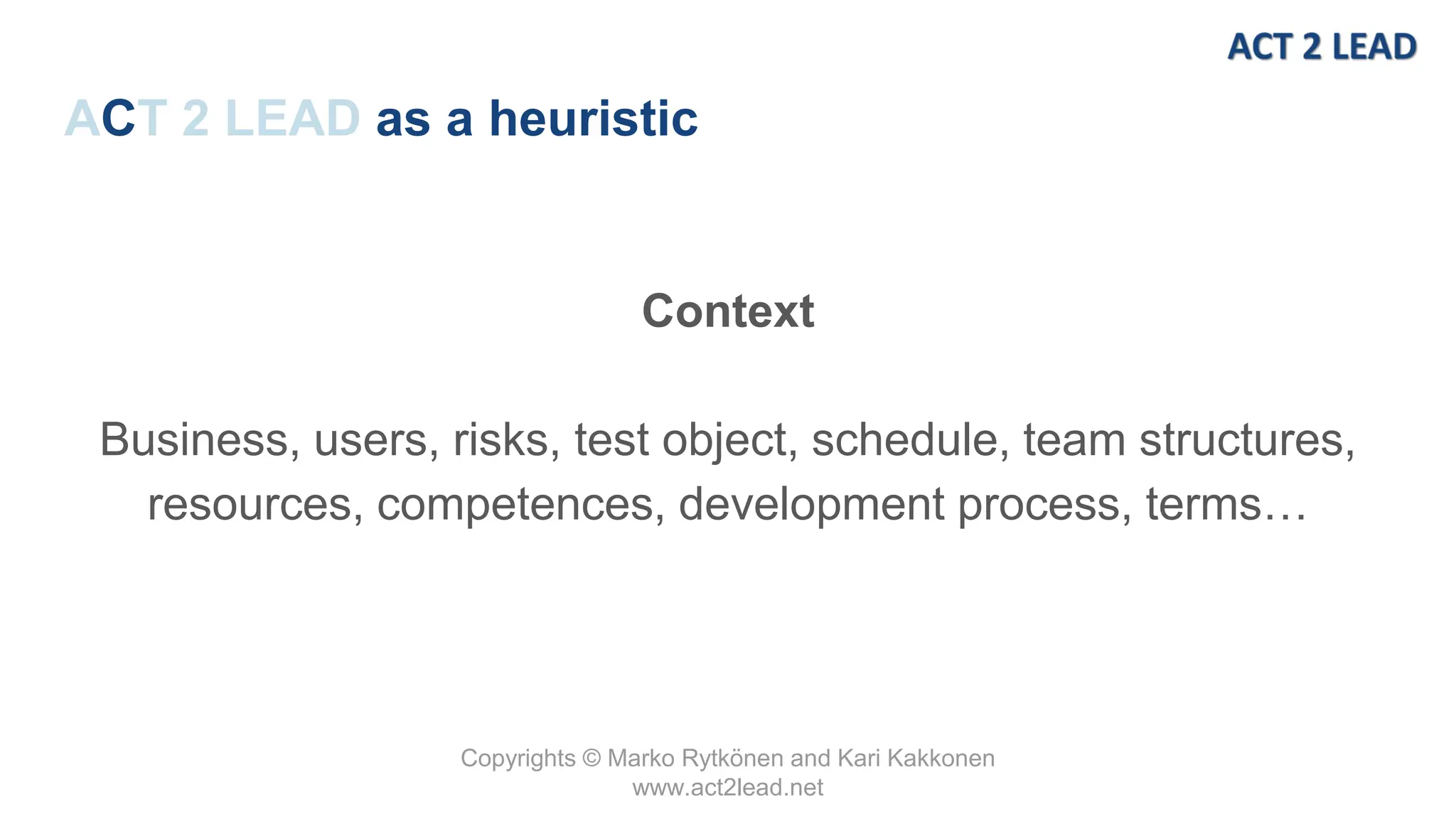 ACT 2 LEAD

ACT 2 LEAD as a heuristic

Context

Business, users, risks, test object, schedule, team structures, resources, competences, development process, terms…

Copyrights © Marko Rytkönen and Kari Kakkonen
www.act2lead.net